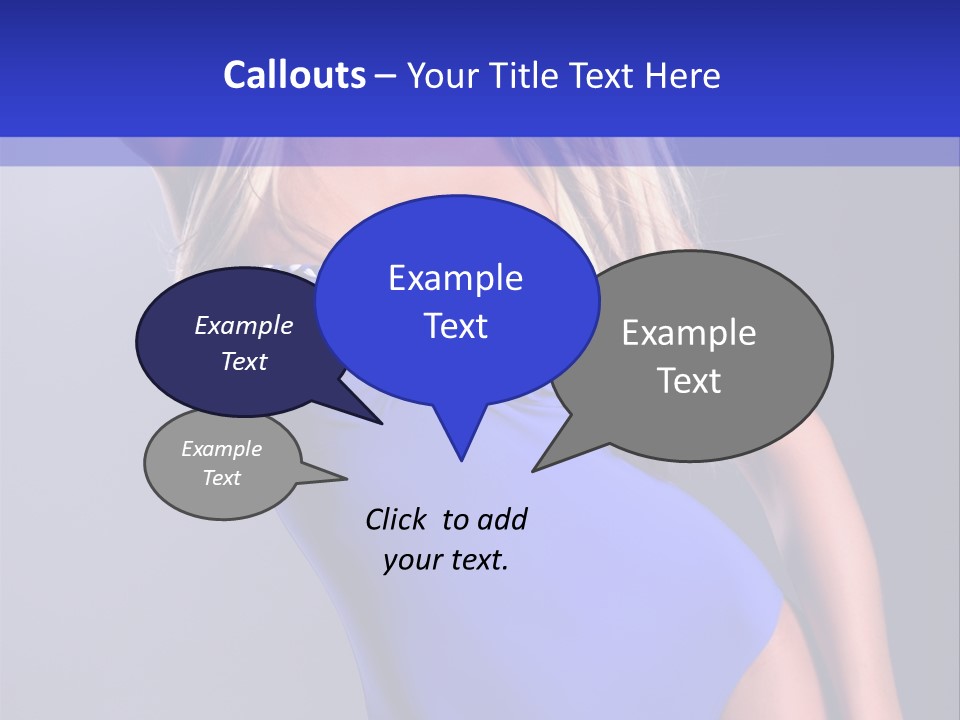 Callouts – Your Title Text Here

Example Text

Example Text

Example Text

Example Text

Click to add your text.